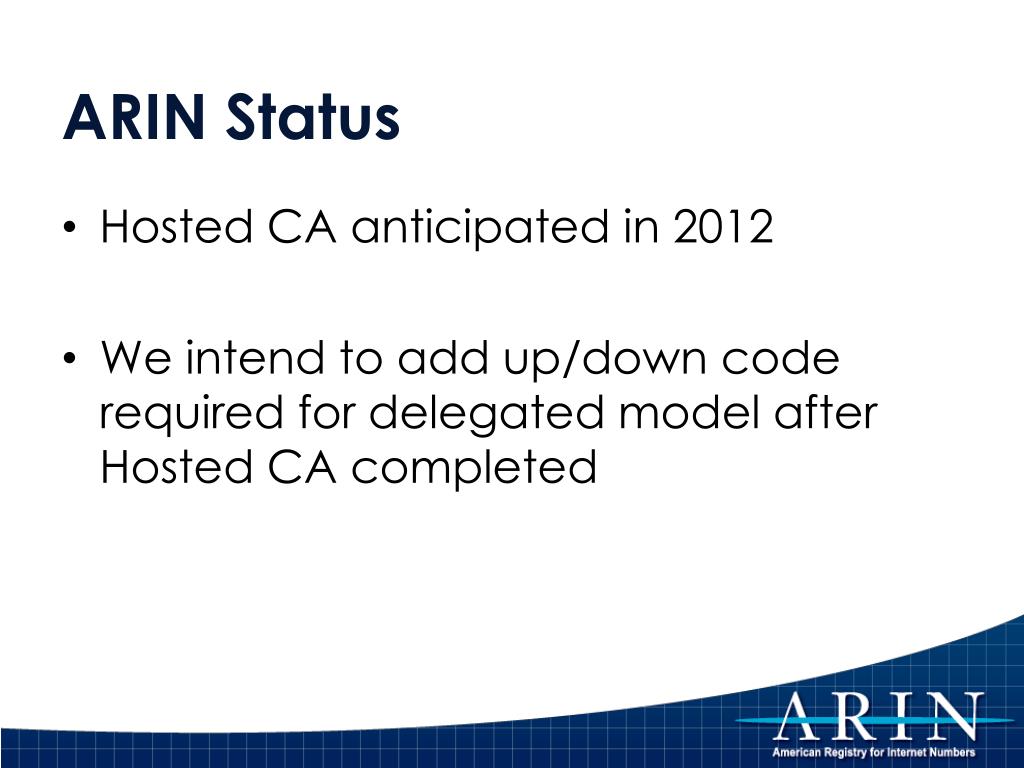 ARIN Status

• Hosted CA anticipated in 2012

• We intend to add up/down code required for delegated model after Hosted CA completed

ARIN
American Registry for Internet Numbers